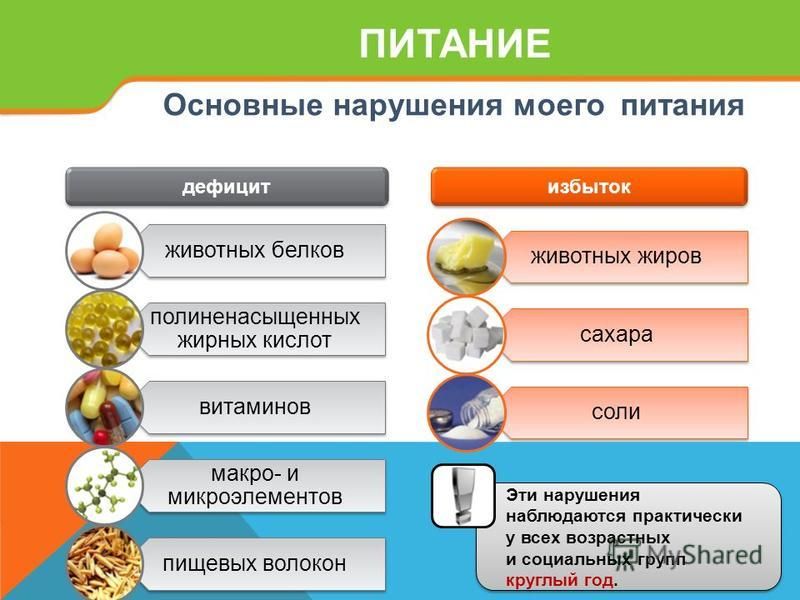 ПИТАНИЕ

Основные нарушения моего питания

дефицит

животных белков

полиненасыщенных жирных кислот

витаминов

макро- и микроэлементов

пищевых волокон

избыток

животных жиров

сахара

соли

Эти нарушения наблюдаются практически у всех возрастных и социальных групп круглый год.

MyShared